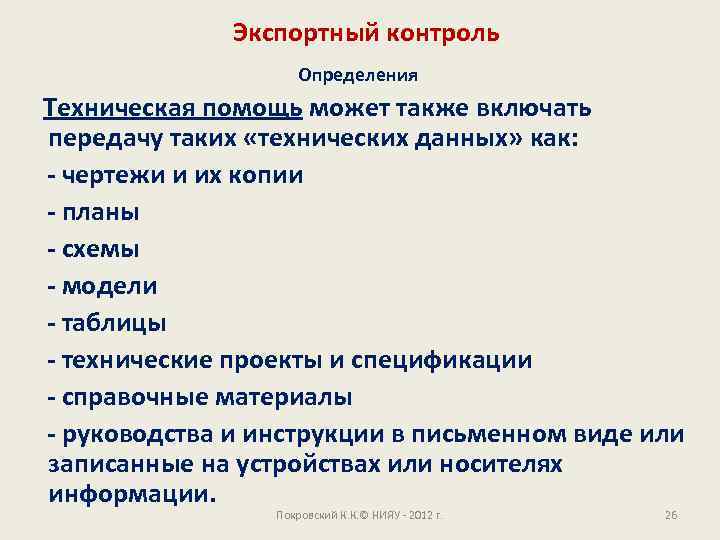 Экспортный контроль

Определения

Техническая помощь может также включать передачу таких «технических данных» как:

- чертежи и их копии

- планы

- схемы

- модели

- таблицы

- технические проекты и спецификации

- справочные материалы

- руководства и инструкции в письменном виде или записанные на устройствах или носителях информации.

Покровский К.К.© НИЯУ - 2012 г.

26